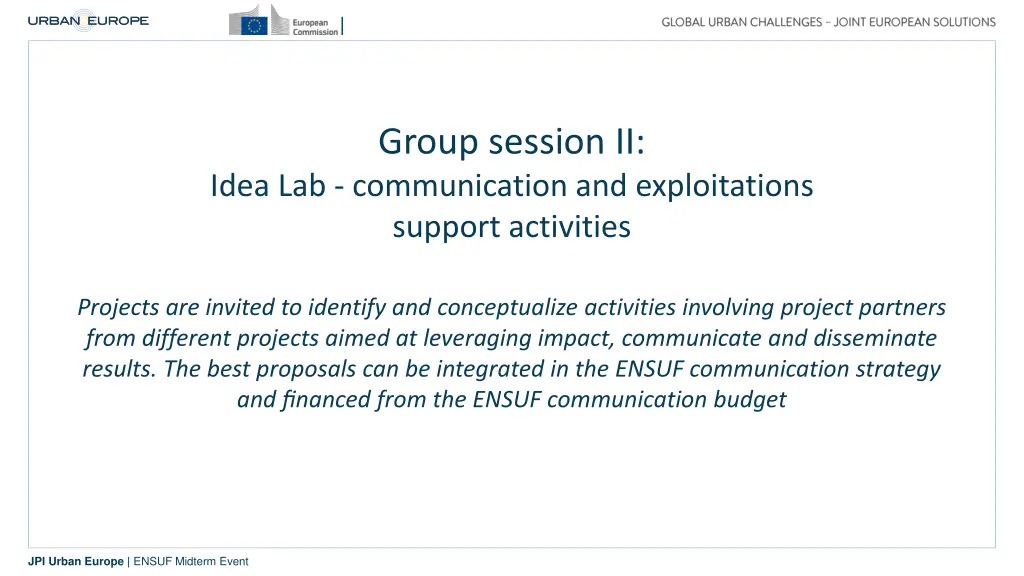 URBAN EUROPE

European Commission

GLOBAL URBAN CHALLENGES – JOINT EUROPEAN SOLUTIONS

Group session II:
Idea Lab - communication and exploitations support activities

Projects are invited to identify and conceptualize activities involving project partners from different projects aimed at leveraging impact, communicate and disseminate results. The best proposals can be integrated in the ENSUF communication strategy and financed from the ENSUF communication budget

JPI Urban Europe | ENSUF Midterm Event